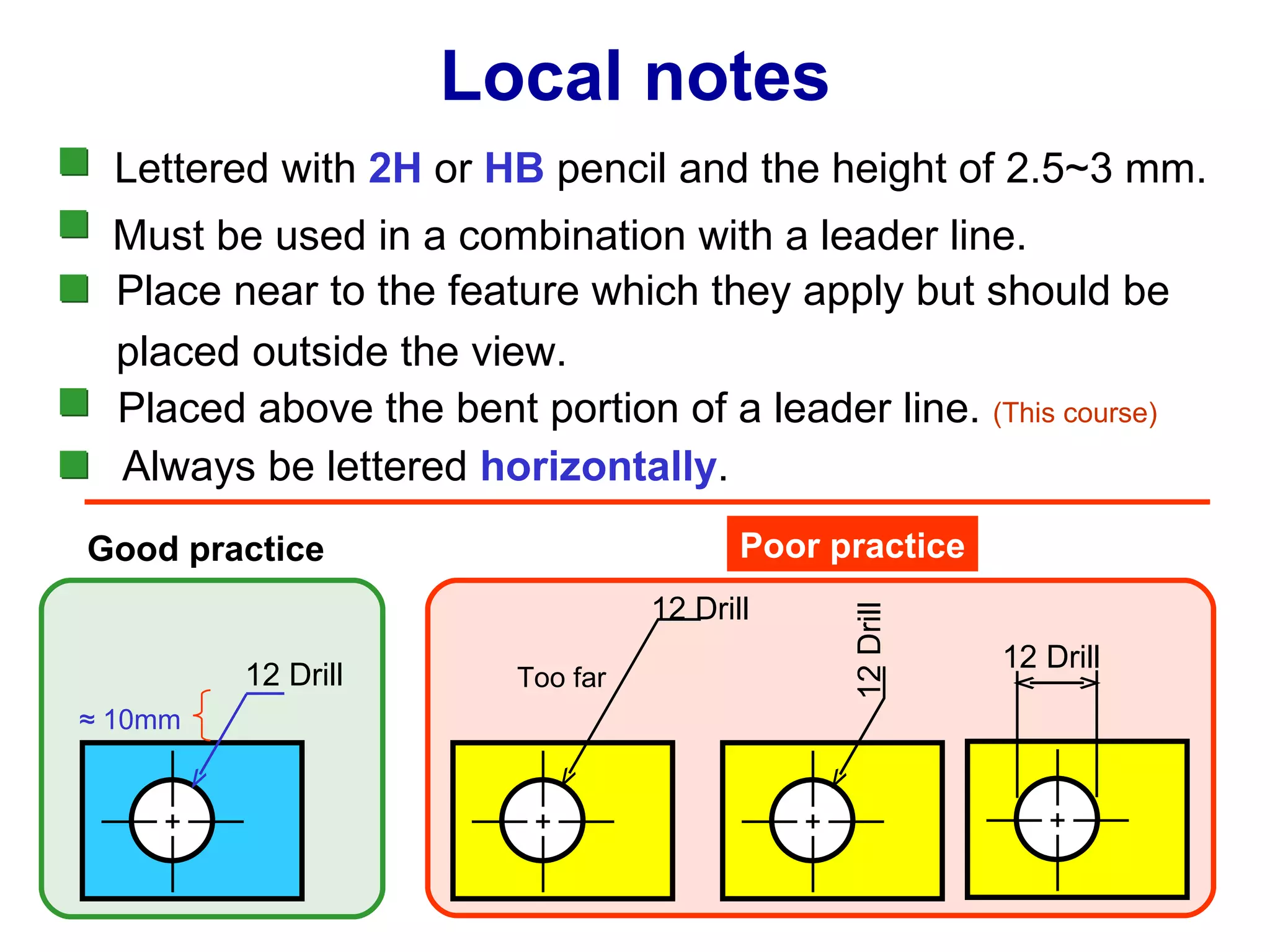 Local notes

Lettered with 2H or HB pencil and the height of 2.5~3 mm.

Must be used in a combination with a leader line.

Place near to the feature which they apply but should be placed outside the view.

Placed above the bent portion of a leader line. (This course)

Always be lettered horizontally.

Good practice

12 Drill

≈ 10mm

Poor practice

12 Drill

Too far

12 Drill

12 Drill